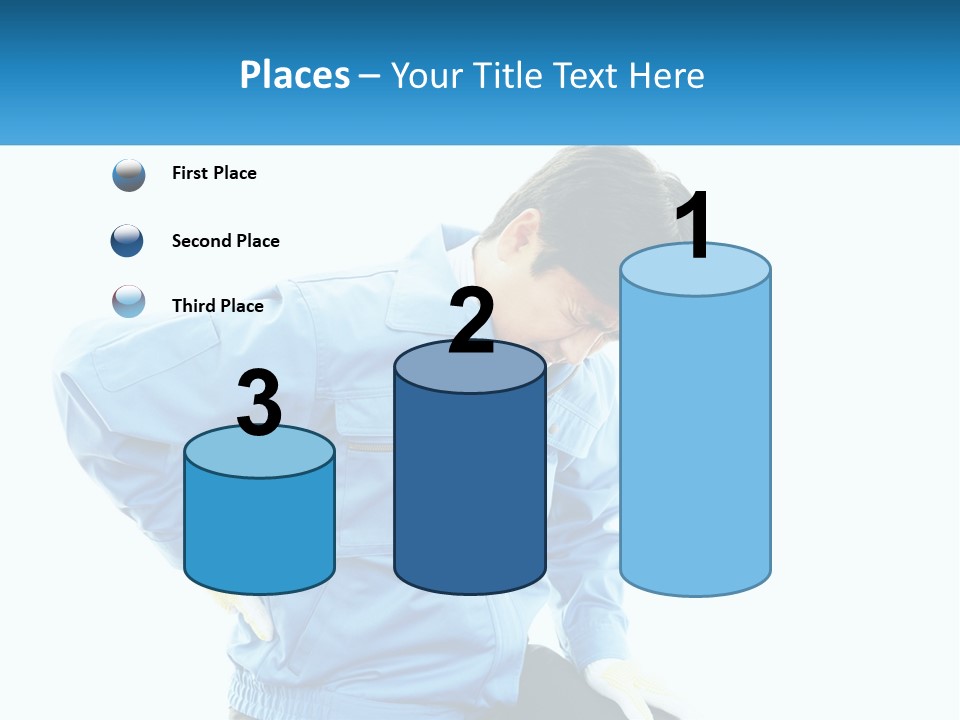 Places – Your Title Text Here

First Place

Second Place

Third Place

3

2

1